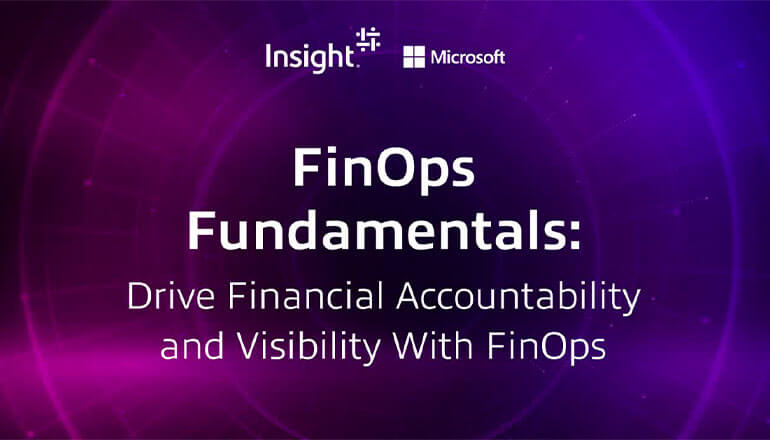 Insight. Microsoft

FinOps Fundamentals:

Drive Financial Accountability and Visibility With FinOps